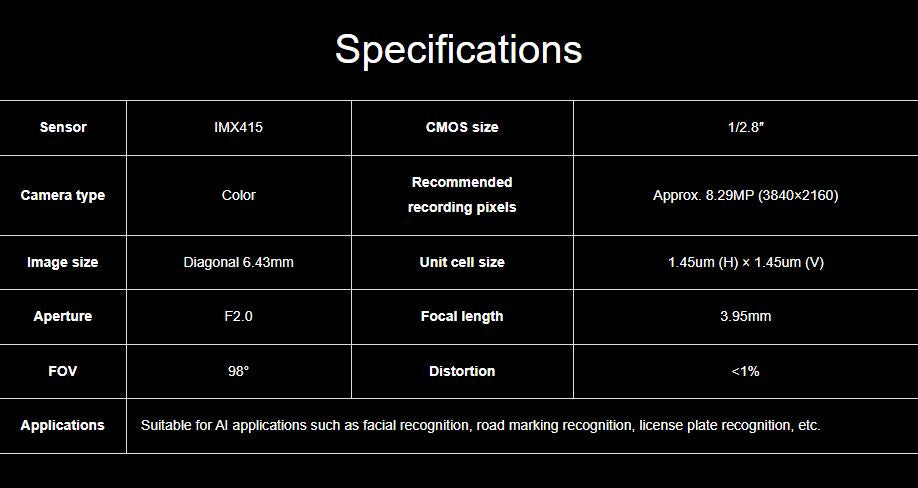 Specifications

| Sensor | IMX415 | CMOS size | 1/2.8″ |
|---|---|---|---|
| Camera type | Color | Recommended recording pixels | Approx. 8.29MP (3840×2160) |
| Image size | Diagonal 6.43mm | Unit cell size | 1.45um (H) × 1.45um (V) |
| Aperture | F2.0 | Focal length | 3.95mm |
| FOV | 98° | Distortion | <1% |
| Applications | Suitable for AI applications such as facial recognition, road marking recognition, license plate recognition, etc. | | |